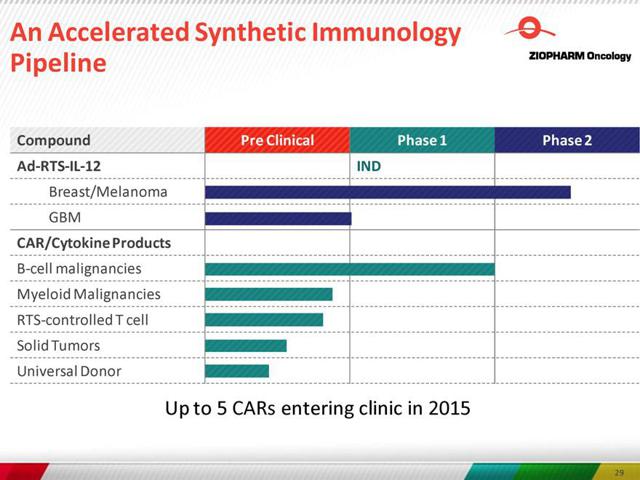 An Accelerated Synthetic Immunology Pipeline

ZIOPHARM Oncology

| Compound | Pre Clinical | Phase 1 | Phase 2 |
|---|---|---|---|
| Ad-RTS-IL-12 | | IND | |
| Breast/Melanoma | | | |
| GBM | | | |
| CAR/Cytokine Products | | | |
| B-cell malignancies | | | |
| Myeloid Malignancies | | | |
| RTS-controlled T cell | | | |
| Solid Tumors | | | |
| Universal Donor | | | |

Up to 5 CARs entering clinic in 2015

29